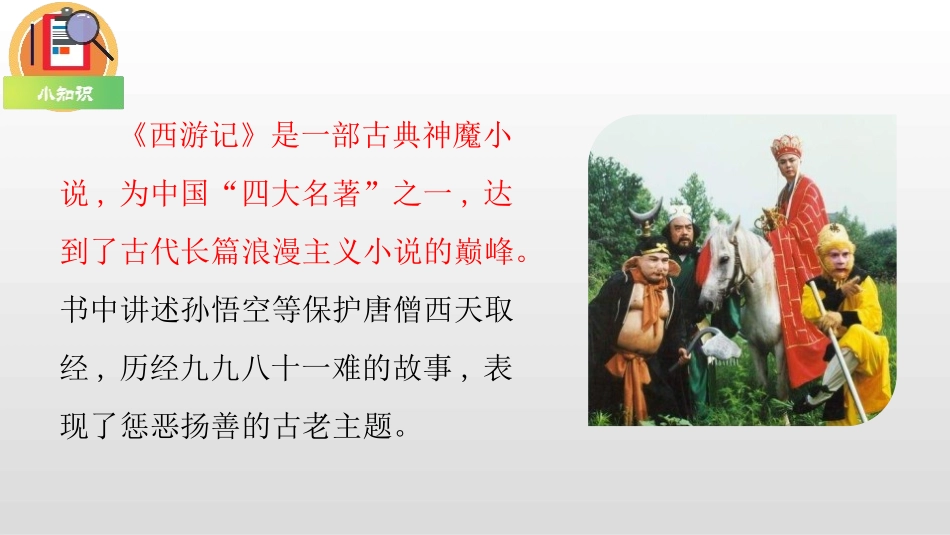 小知识

《西游记》是一部古典神魔小说，为中国“四大名著”之一，达到了古代长篇浪漫主义小说的巅峰。书中讲述孙悟空等保护唐僧西天取经，历经九九八十一难的故事，表现了惩恶扬善的古老主题。